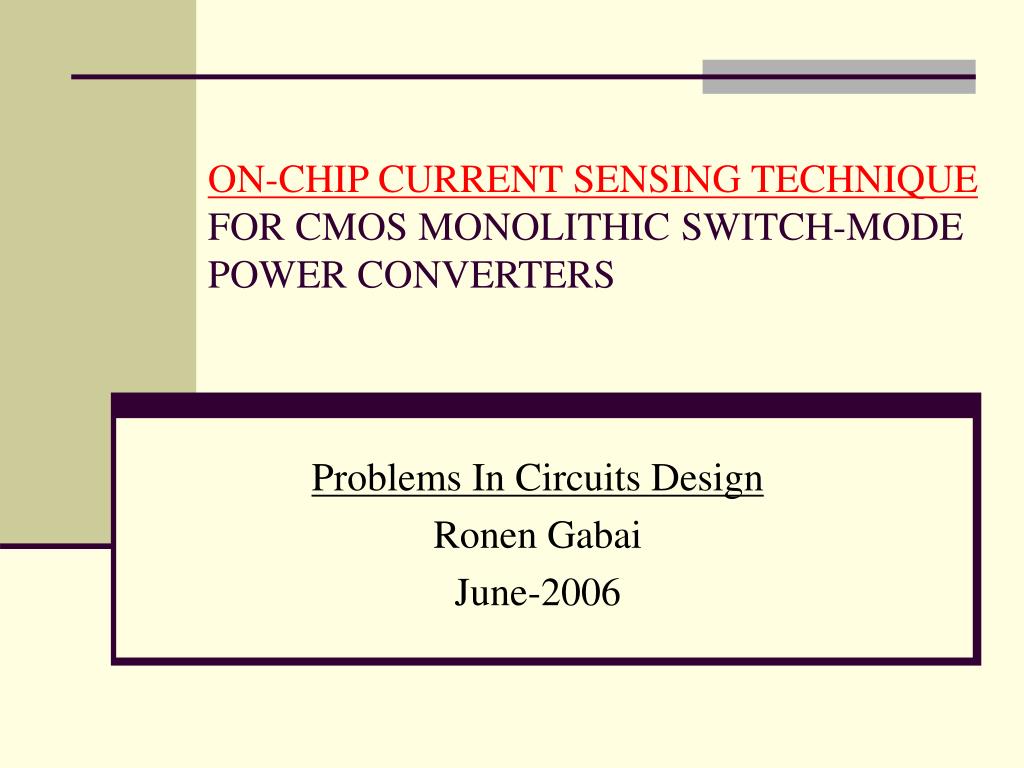 ON-CHIP CURRENT SENSING TECHNIQUE FOR CMOS MONOLITHIC SWITCH-MODE POWER CONVERTERS

Problems In Circuits Design
Ronen Gabai
June-2006